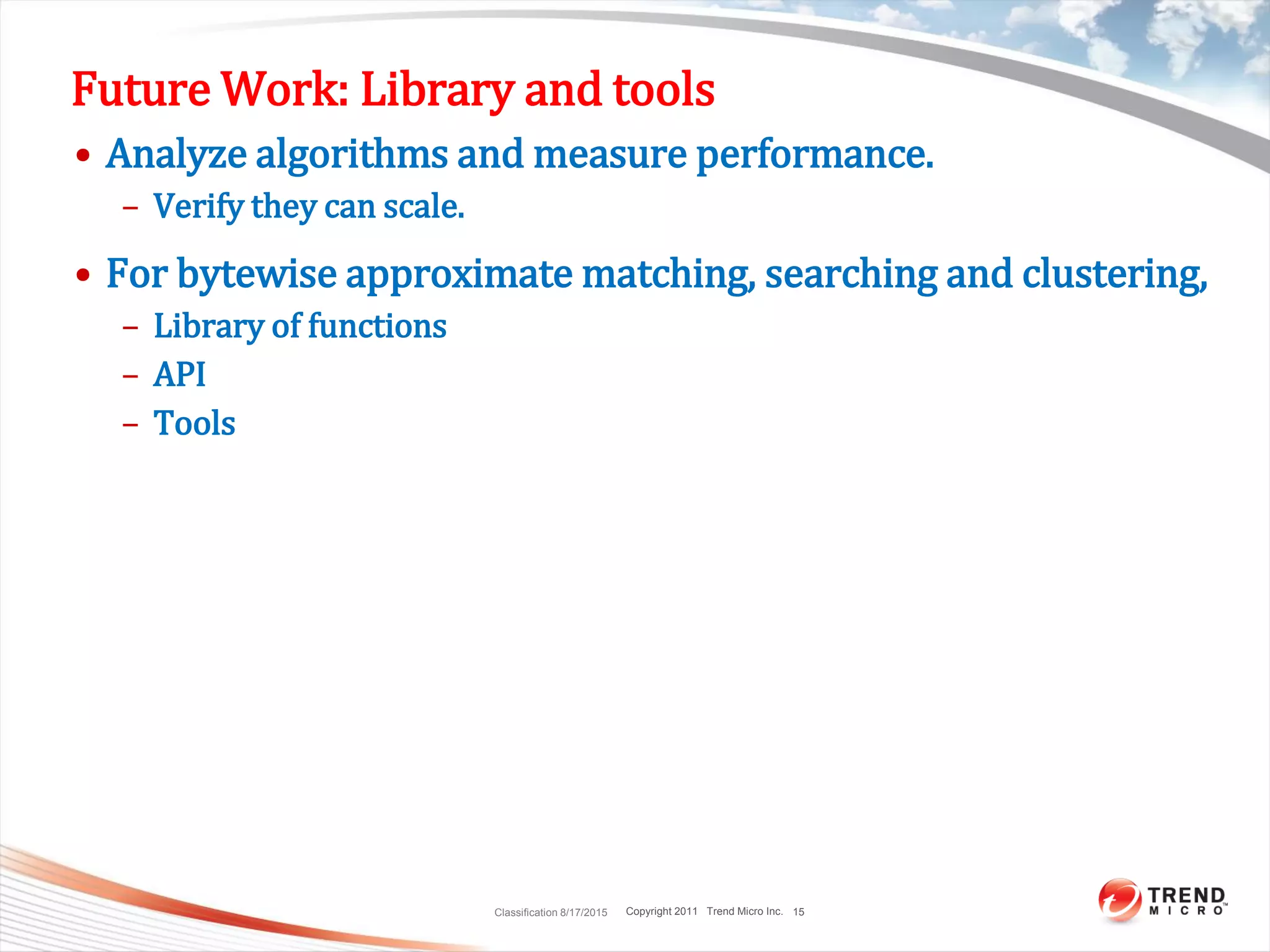 Future Work: Library and tools

• Analyze algorithms and measure performance.
  – Verify they can scale.

• For bytewise approximate matching, searching and clustering,
  – Library of functions
  – API
  – Tools

Classification 8/17/2015 Copyright 2011 Trend Micro Inc. 15

TREND MICRO™